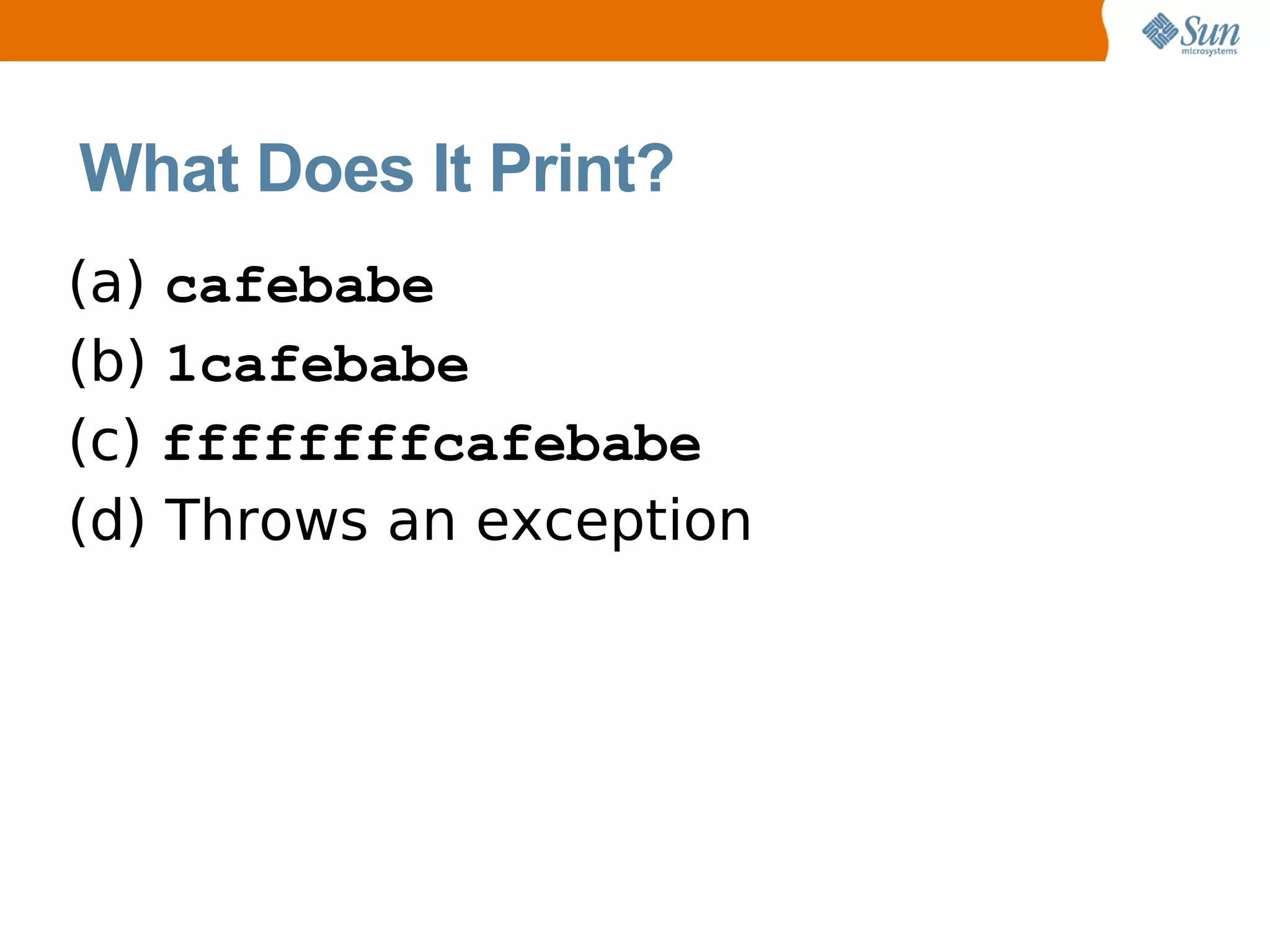 Sun microsystems

What Does It Print?

(a) cafebabe
(b) 1cafebabe
(c) ffffffffcafebabe
(d) Throws an exception